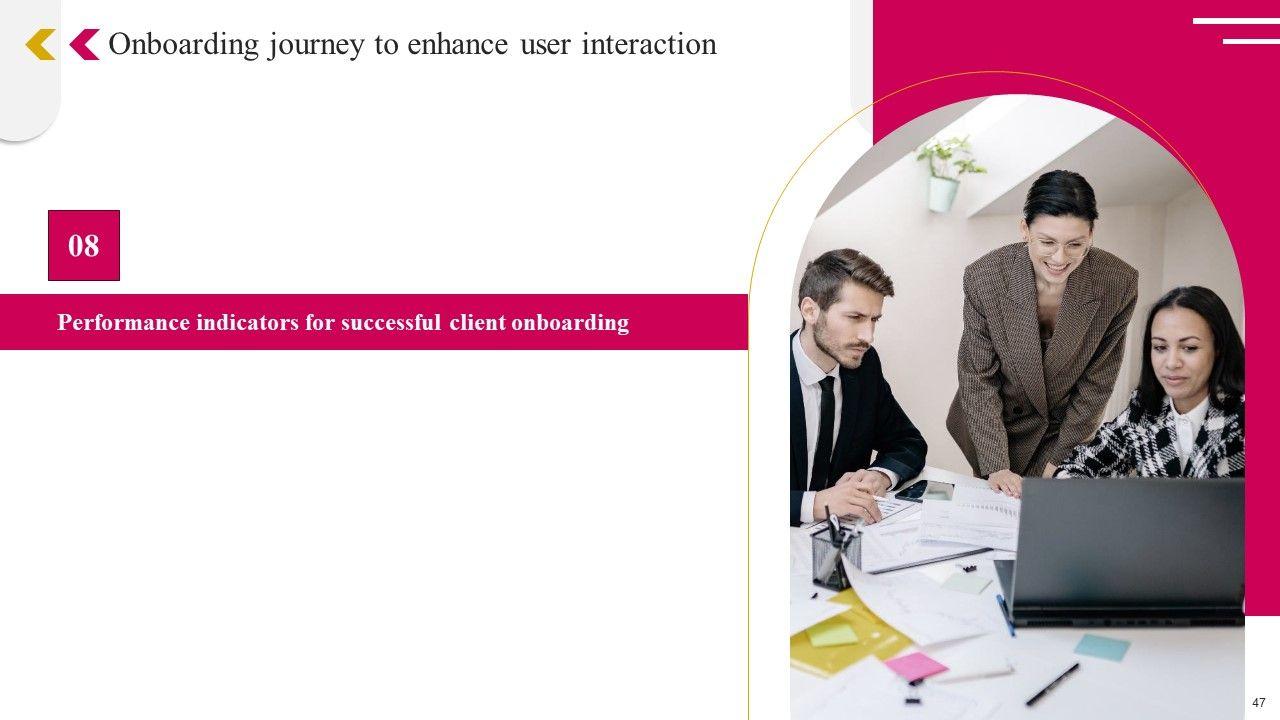 Onboarding journey to enhance user interaction

08

Performance indicators for successful client onboarding

47